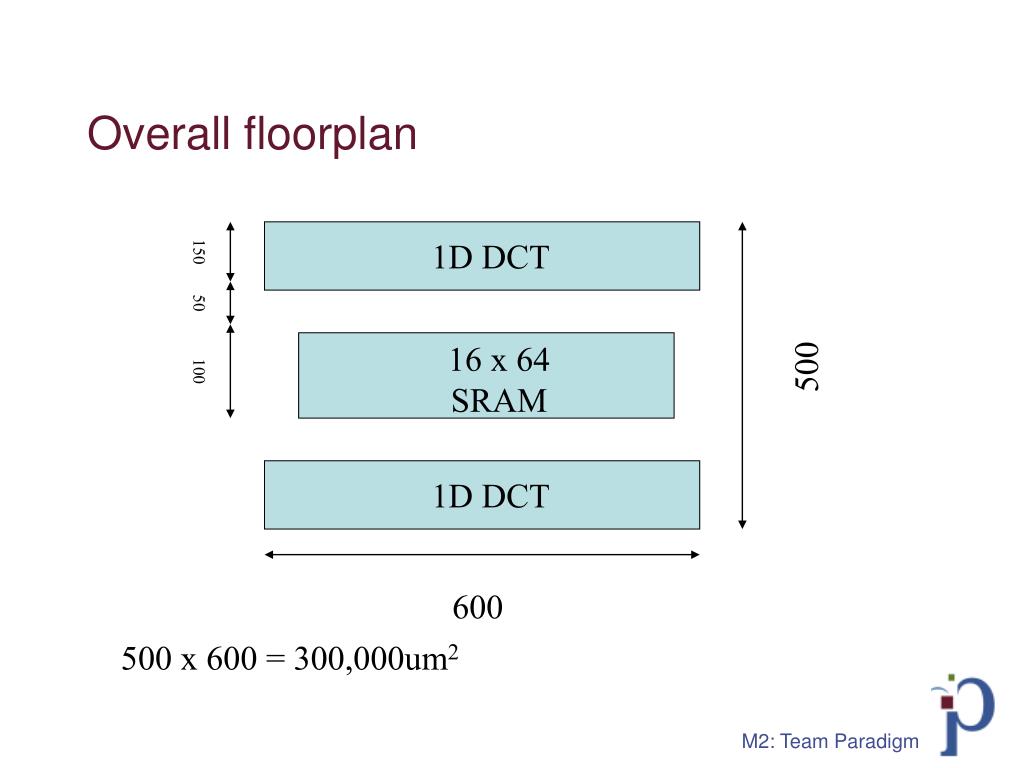 Overall floorplan

150

50

100

1D DCT

16 x 64
SRAM

1D DCT

500

600

500 x 600 = 300,000um$^2$

M2: Team Paradigm